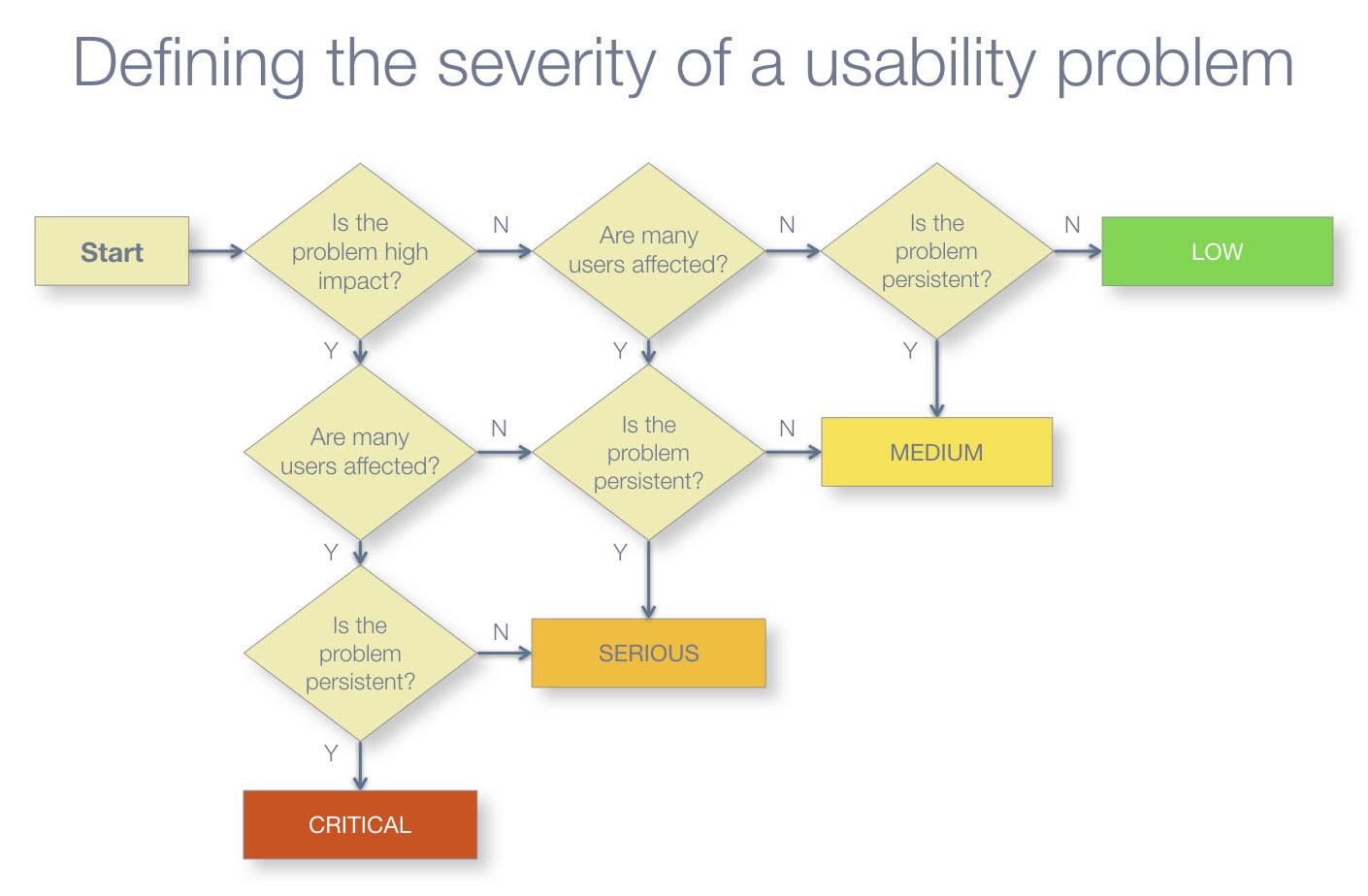 Defining the severity of a usability problem

Start

Is the problem high impact?

N

Are many users affected?

N

Is the problem persistent?

N

LOW

Y

Y

Y

Are many users affected?

N

Is the problem persistent?

N

MEDIUM

Y

Y

Is the problem persistent?

N

SERIOUS

Y

CRITICAL